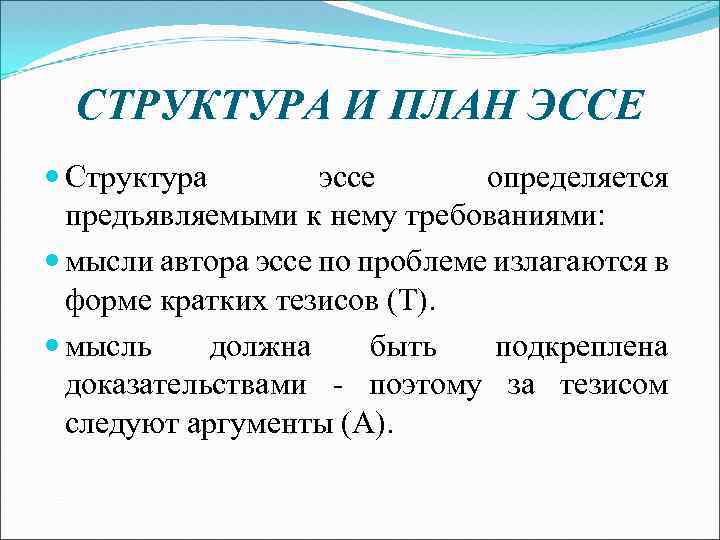 СТРУКТУРА И ПЛАН ЭССЕ

Структура эссе определяется предъявляемыми к нему требованиями:

мысли автора эссе по проблеме излагаются в форме кратких тезисов (Т).

мысль должна быть подкреплена доказательствами - поэтому за тезисом следуют аргументы (А).